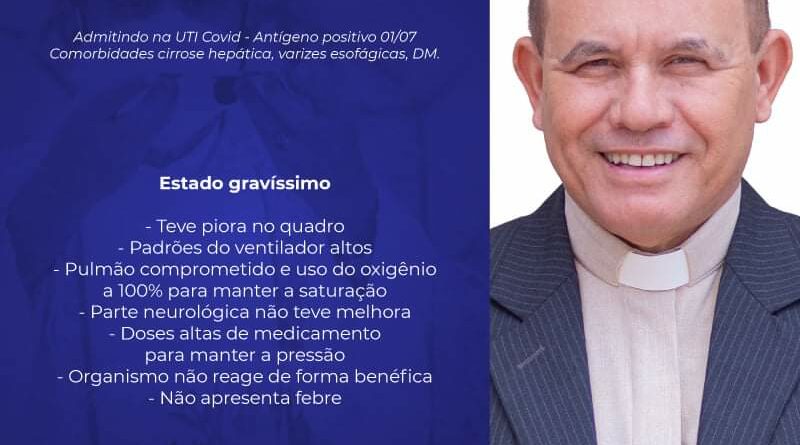 Admitindo na UTI Covid - Antígeno positivo 01/07
Comorbidades cirrose hepática, varizes esofágicas, DM.

Estado gravíssimo

- Teve piora no quadro
- Padrões do ventilador altos
- Pulmão comprometido e uso do oxigênio a 100% para manter a saturação
- Parte neurológica não teve melhora
- Doses altas de medicamento para manter a pressão
- Organismo não reage de forma benéfica
- Não apresenta febre